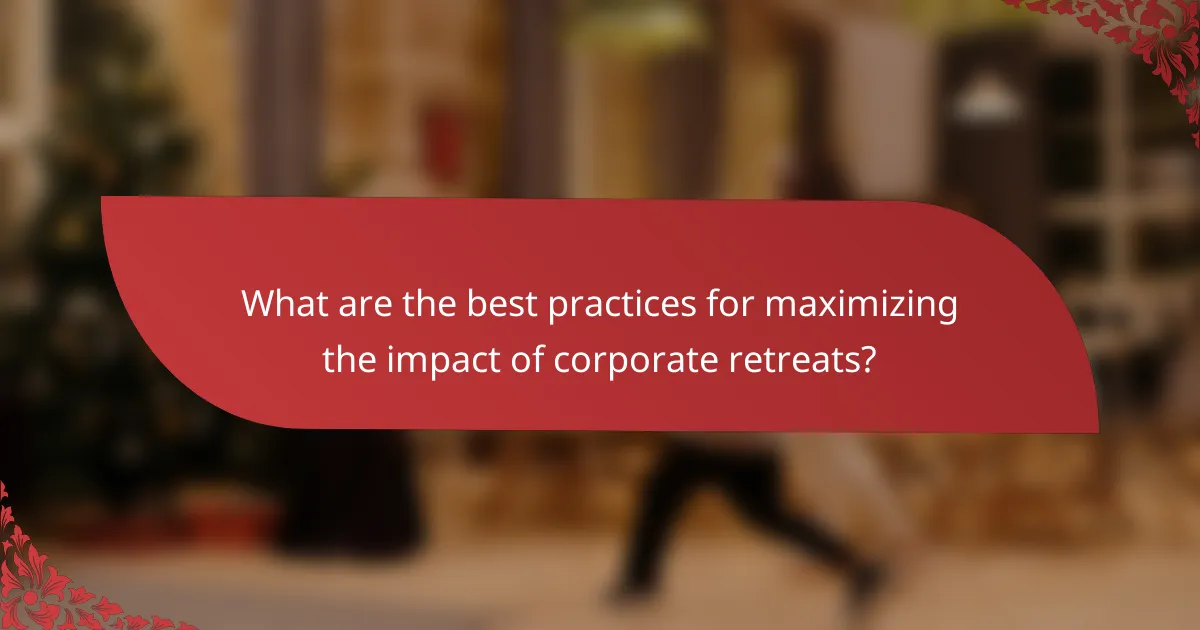 What are the best practices for maximizing the impact of corporate retreats?